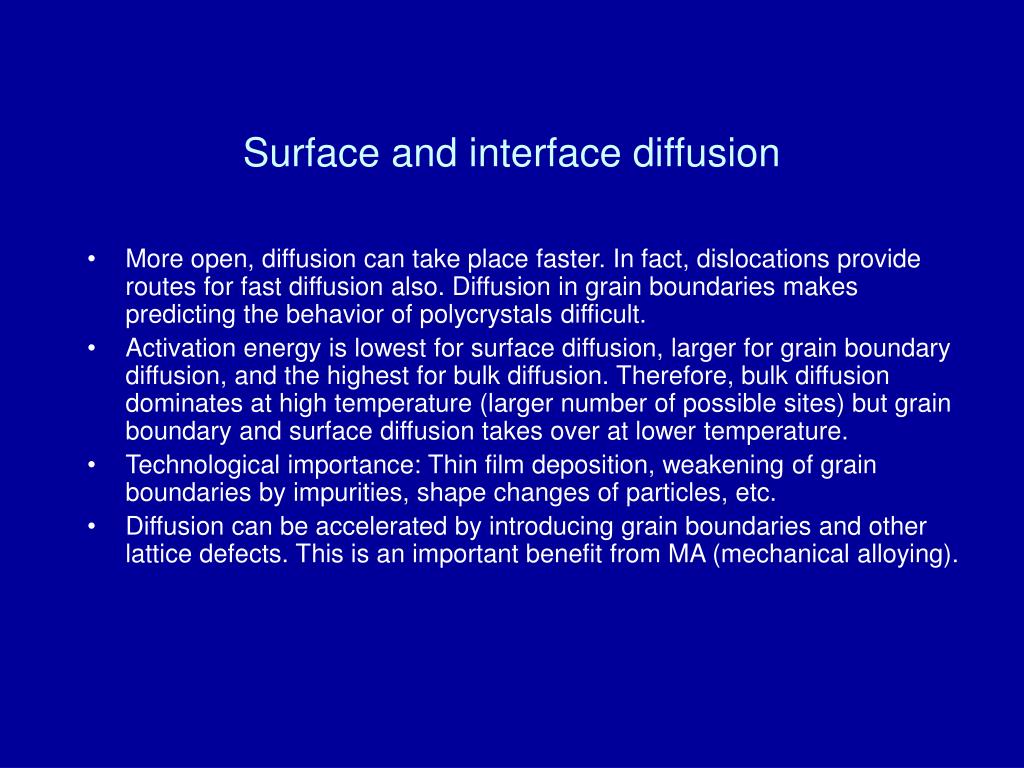 Surface and interface diffusion

• More open, diffusion can take place faster. In fact, dislocations provide routes for fast diffusion also. Diffusion in grain boundaries makes predicting the behavior of polycrystals difficult.
• Activation energy is lowest for surface diffusion, larger for grain boundary diffusion, and the highest for bulk diffusion. Therefore, bulk diffusion dominates at high temperature (larger number of possible sites) but grain boundary and surface diffusion takes over at lower temperature.
• Technological importance: Thin film deposition, weakening of grain boundaries by impurities, shape changes of particles, etc.
• Diffusion can be accelerated by introducing grain boundaries and other lattice defects. This is an important benefit from MA (mechanical alloying).